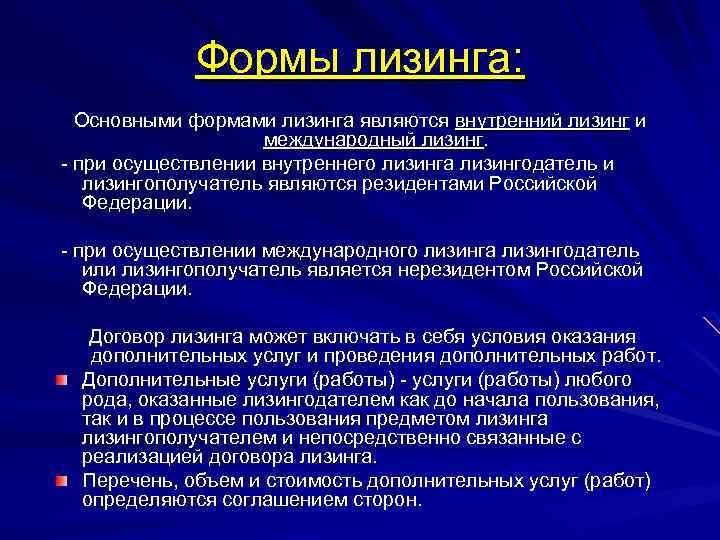 Формы лизинга:

Основными формами лизинга являются внутренний лизинг и международный лизинг.

- при осуществлении внутреннего лизинга лизингодатель и лизингополучатель являются резидентами Российской Федерации.

- при осуществлении международного лизинга лизингодатель или лизингополучатель является нерезидентом Российской Федерации.

Договор лизинга может включать в себя условия оказания дополнительных услуг и проведения дополнительных работ.

Дополнительные услуги (работы) - услуги (работы) любого рода, оказанные лизингодателем как до начала пользования, так и в процессе пользования предметом лизинга лизингополучателем и непосредственно связанные с реализацией договора лизинга.

Перечень, объем и стоимость дополнительных услуг (работ) определяются соглашением сторон.